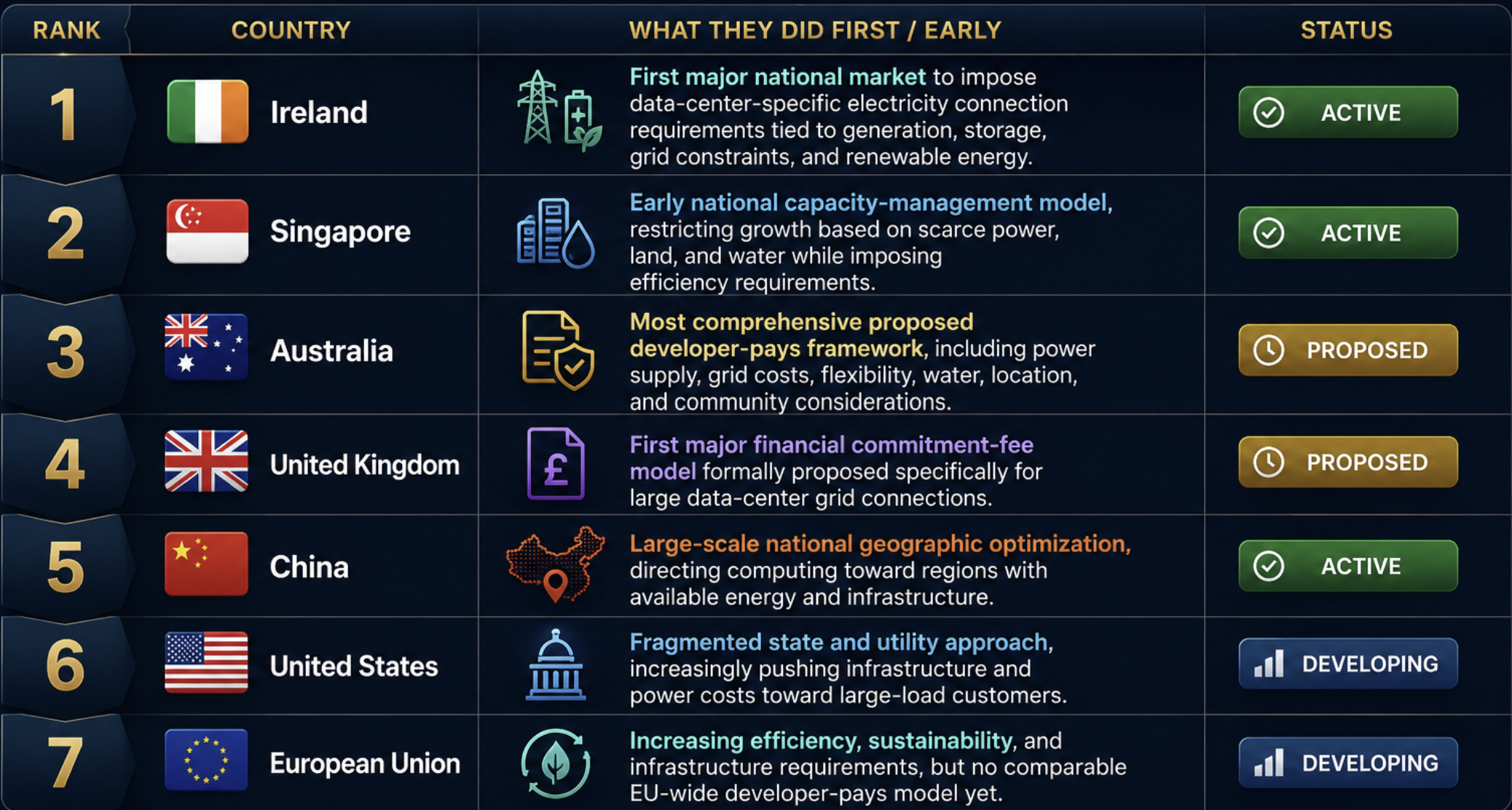 | RANK | COUNTRY | WHAT THEY DID FIRST / EARLY | STATUS |
|---|---|---|---|
| 1 | Ireland | First major national market to impose data-center-specific electricity connection requirements tied to generation, storage, grid constraints, and renewable energy. | ACTIVE |
| 2 | Singapore | Early national capacity-management model, restricting growth based on scarce power, land, and water while imposing efficiency requirements. | ACTIVE |
| 3 | Australia | Most comprehensive proposed developer-pays framework, including power supply, grid costs, flexibility, water, location, and community considerations. | PROPOSED |
| 4 | United Kingdom | First major financial commitment-fee model formally proposed specifically for large data-center grid connections. | PROPOSED |
| 5 | China | Large-scale national geographic optimization, directing computing toward regions with available energy and infrastructure. | ACTIVE |
| 6 | United States | Fragmented state and utility approach, increasingly pushing infrastructure and power costs toward large-load customers. | DEVELOPING |
| 7 | European Union | Increasing efficiency, sustainability, and infrastructure requirements, but no comparable EU-wide developer-pays model yet. | DEVELOPING |